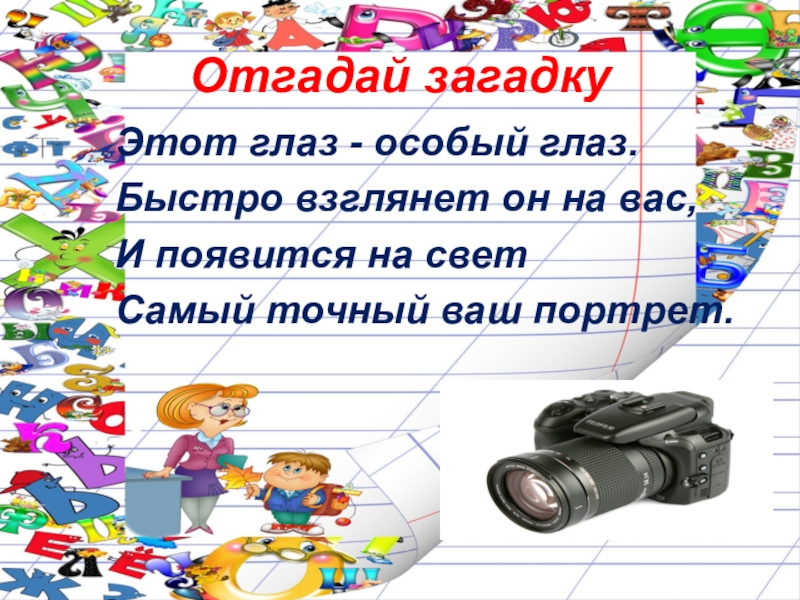 Отгадай загадку

Этот глаз - особый глаз.
Быстро взглянет он на вас,
И появится на свет
Самый точный ваш портрет.

FUJIFILM